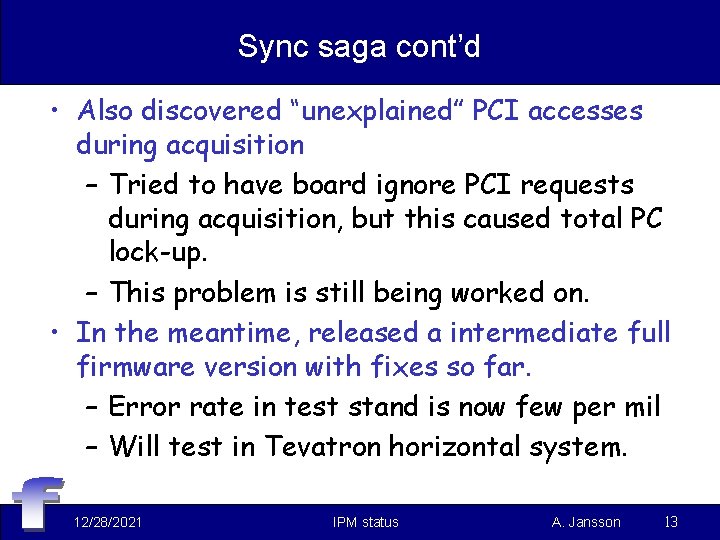 Sync saga cont'd

• Also discovered "unexplained" PCI accesses during acquisition
– Tried to have board ignore PCI requests during acquisition, but this caused total PC lock-up.
– This problem is still being worked on.

• In the meantime, released a intermediate full firmware version with fixes so far.
– Error rate in test stand is now few per mil
– Will test in Tevatron horizontal system.

f

12/28/2021 IPM status A. Jansson 13